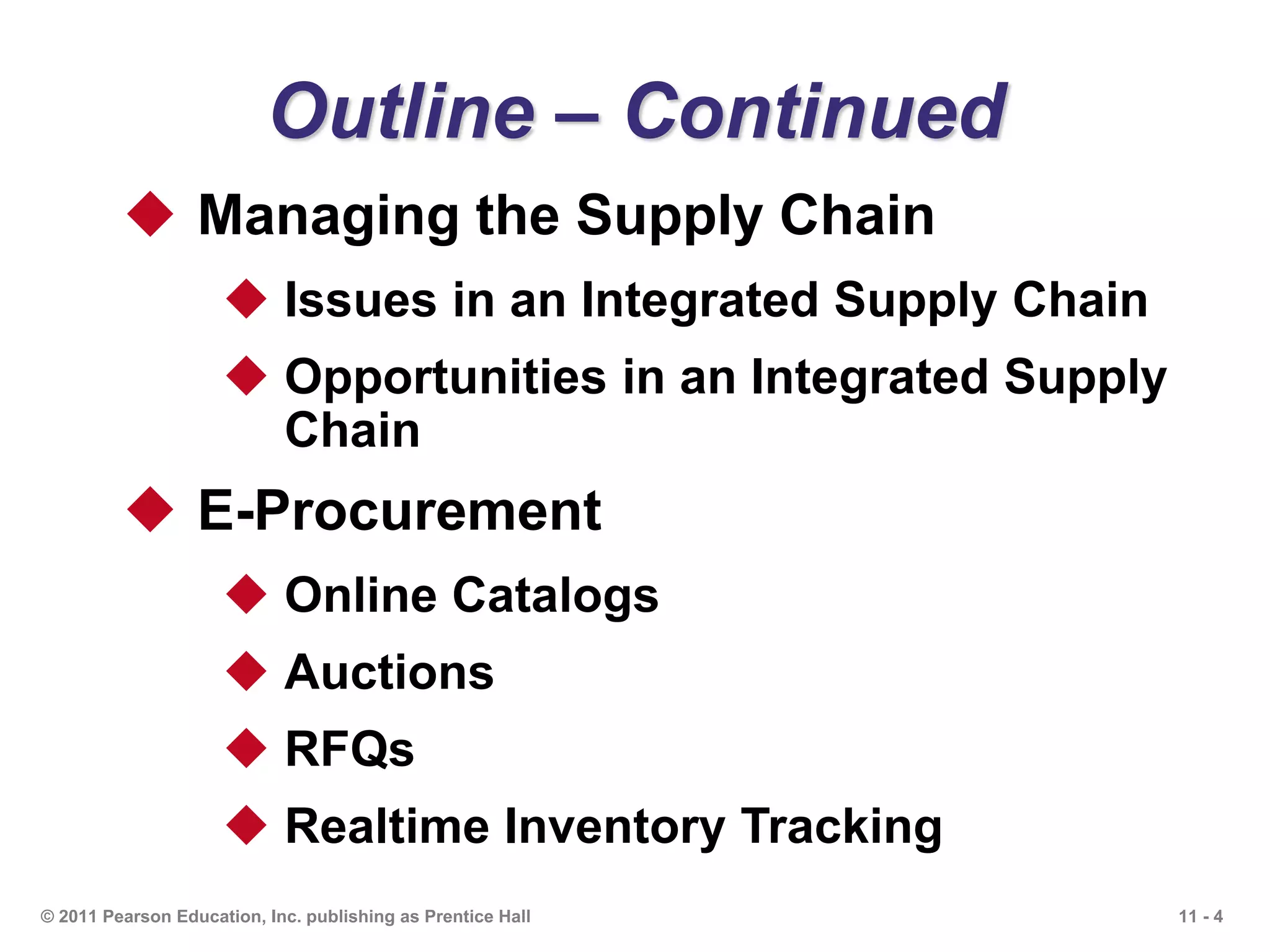 Outline – Continued

◆ Managing the Supply Chain
◆ Issues in an Integrated Supply Chain
◆ Opportunities in an Integrated Supply Chain
◆ E-Procurement
◆ Online Catalogs
◆ Auctions
◆ RFQs
◆ Realtime Inventory Tracking

© 2011 Pearson Education, Inc. publishing as Prentice Hall

11 - 4